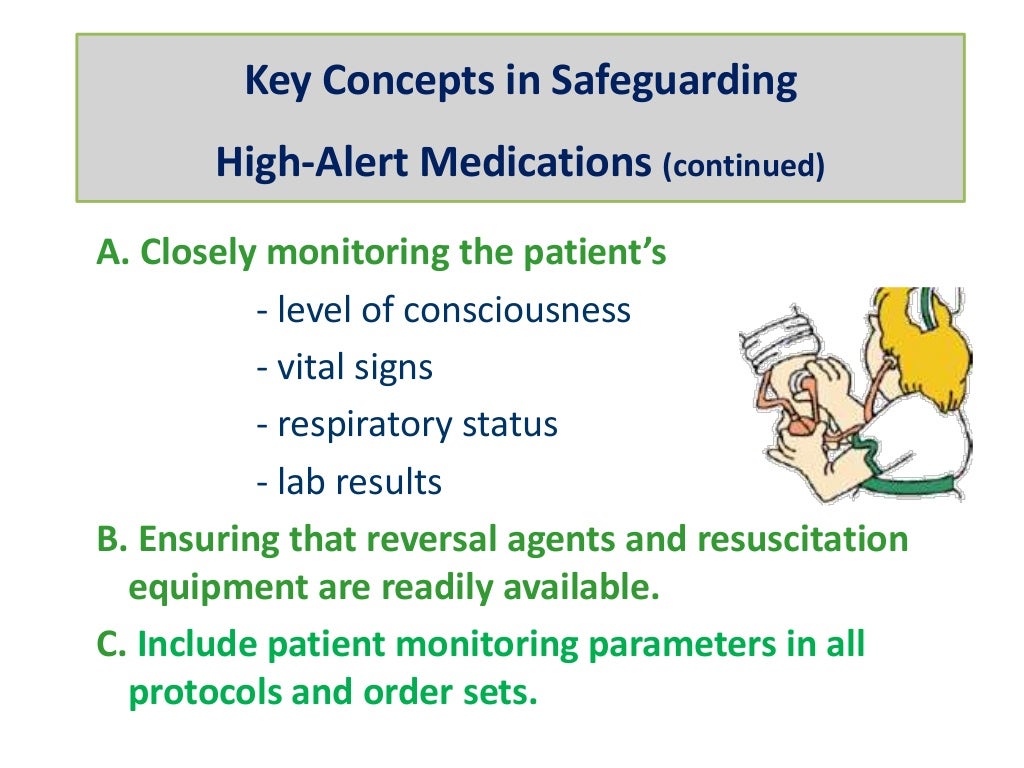 Key Concepts in Safeguarding
High-Alert Medications (continued)

A. Closely monitoring the patient's
- level of consciousness
- vital signs
- respiratory status
- lab results

B. Ensuring that reversal agents and resuscitation equipment are readily available.

C. Include patient monitoring parameters in all protocols and order sets.